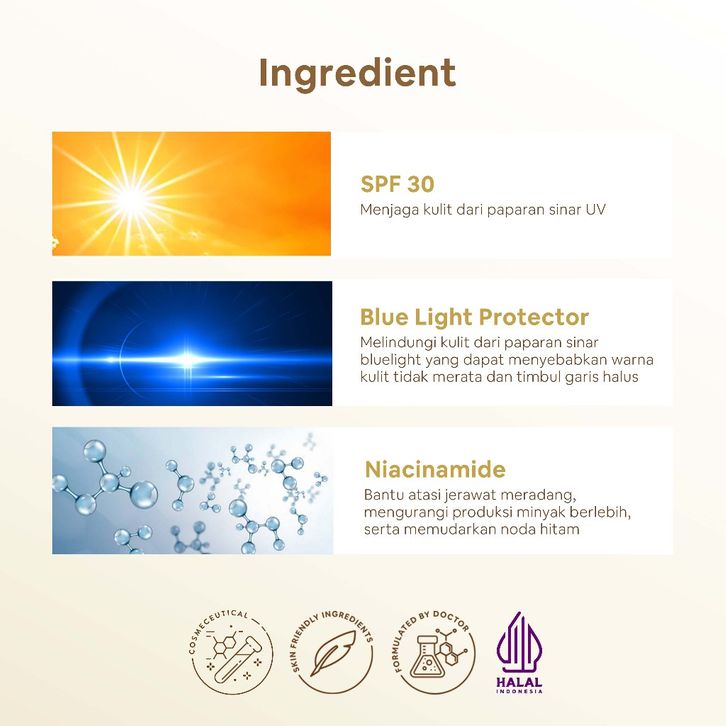 Ingredient

SPF 30
Menjaga kulit dari paparan sinar UV

Blue Light Protector
Melindungi kulit dari paparan sinar bluelight yang dapat menyebabkan warna kulit tidak merata dan timbul garis halus

Niacinamide
Bantu atasi jerawat meradang, mengurangi produksi minyak berlebih, serta memudarkan noda hitam

COSMECEUTICAL

SKIN FRIENDLY INGREDIENTS

FORMULATED BY DOCTOR

HALAL
INDONESIA